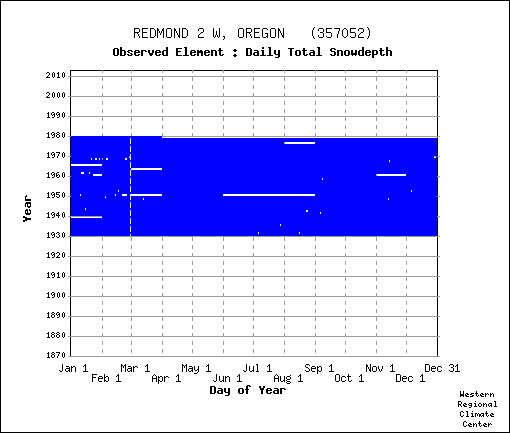 REDMOND 2 W, OREGON (357052)
Observed Element : Daily Total Snowdepth

Year

2010
2000
1990
1980
1970
1960
1950
1940
1930
1920
1910
1900
1890
1880
1870

Jan 1
Feb 1
Mar 1
Apr 1
May 1
Jun 1
Jul 1
Aug 1
Sep 1
Oct 1
Nov 1
Dec 1
Dec 31

Day of Year

Western
Regional
Climate
Center